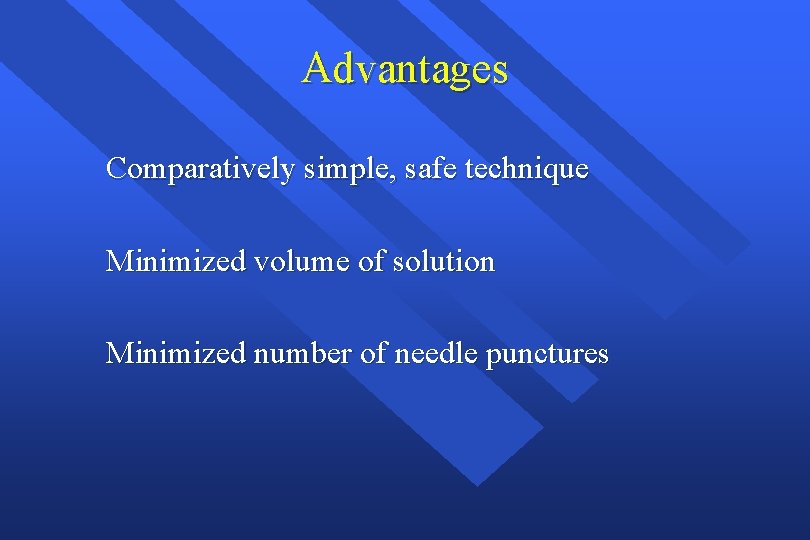 Advantages

Comparatively simple, safe technique

Minimized volume of solution

Minimized number of needle punctures